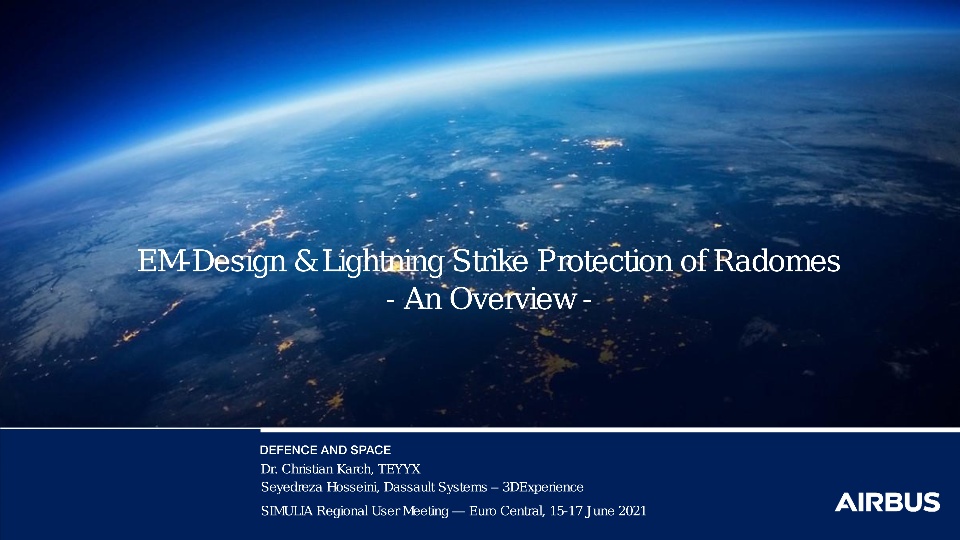 EM-Design & Lightning Strike Protection of Radomes
- An Overview -

DEFENCE AND SPACE
Dr. Christian Karch, TEYYX
Seyedreza Hosseini, Dassault Systems – 3DExperience
SIMULIA Regional User Meeting — Euro Central, 15-17 June 2021

AIRBUS